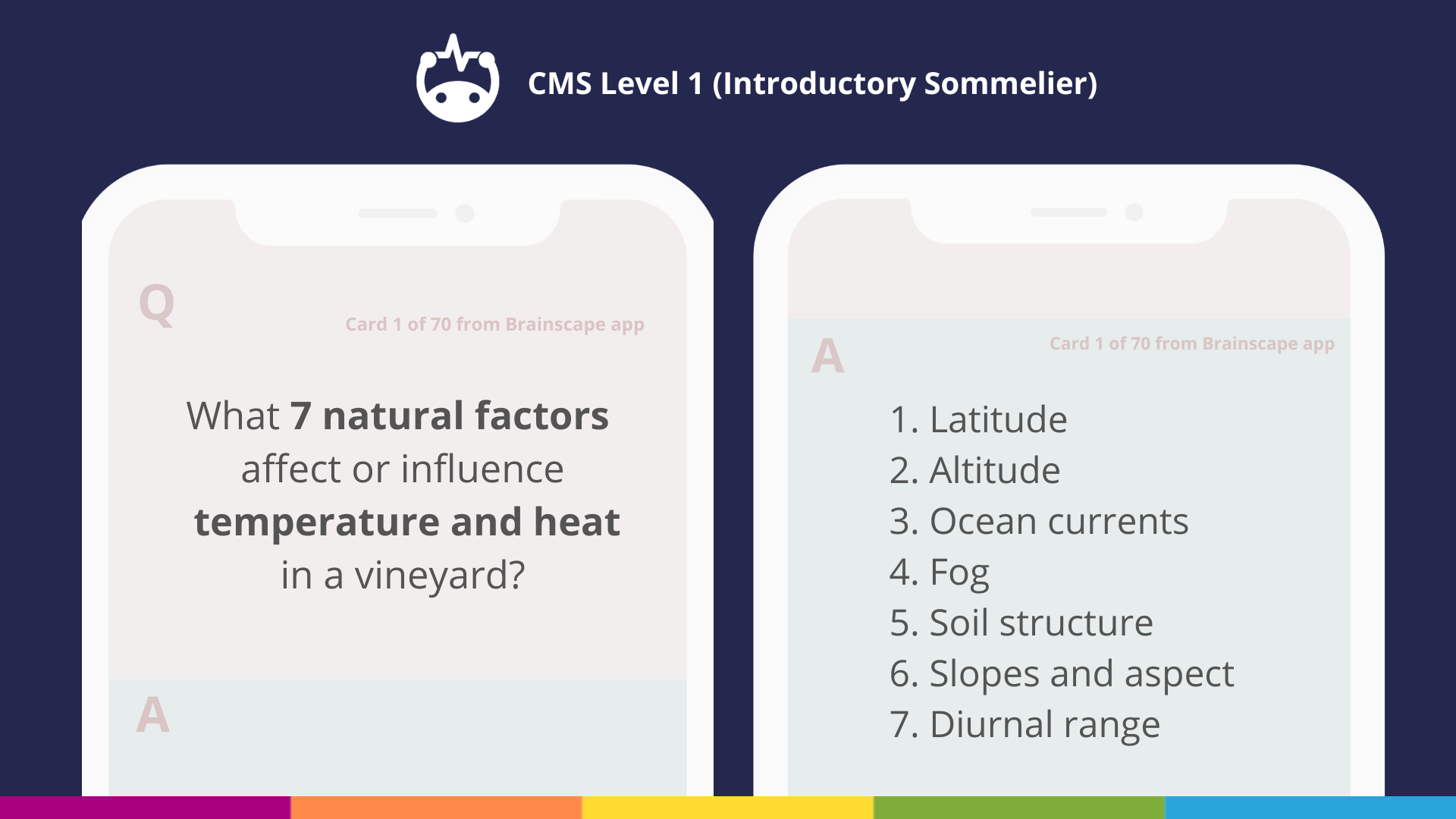 CMS Level 1 (Introductory Sommelier)

Q

Card 1 of 70 from Brainscape app

What 7 natural factors affect or influence temperature and heat in a vineyard?

A

A

Card 1 of 70 from Brainscape app

1. Latitude
2. Altitude
3. Ocean currents
4. Fog
5. Soil structure
6. Slopes and aspect
7. Diurnal range